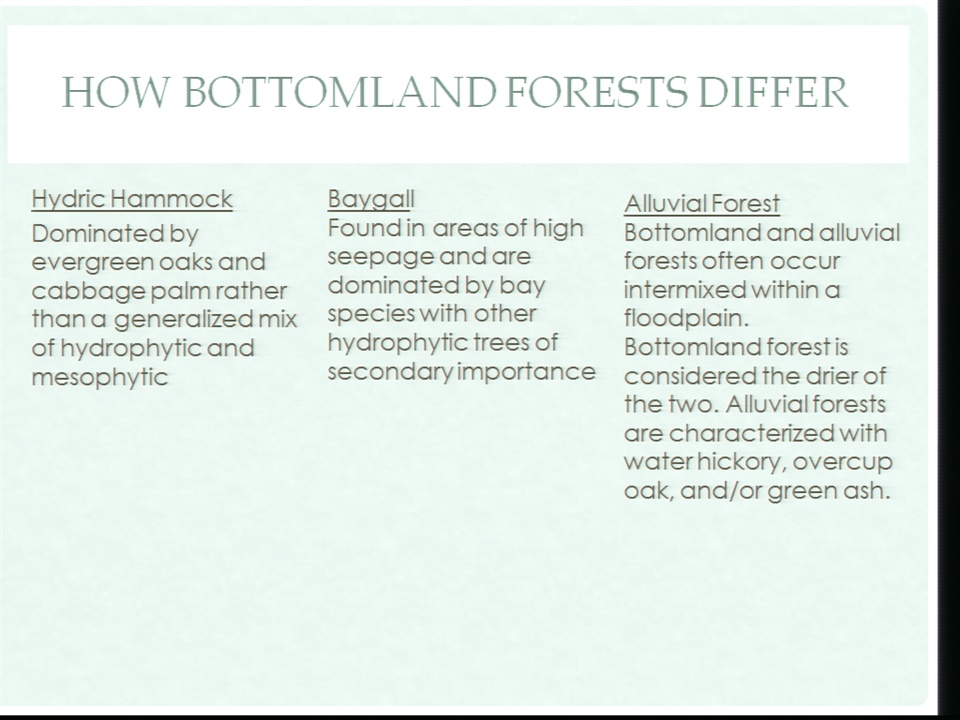 HOW BOTTOMLAND FORESTS DIFFER

Hydric Hammock
Dominated by evergreen oaks and cabbage palm rather than a generalized mix of hydrophytic and mesophytic

Baygall
Found in areas of high seepage and are dominated by bay species with other hydrophytic trees of secondary importance

Alluvial Forest
Bottomland and alluvial forests often occur intermixed within a floodplain.
Bottomland forest is considered the drier of the two. Alluvial forests are characterized with water hickory, overcup oak, and/or green ash.